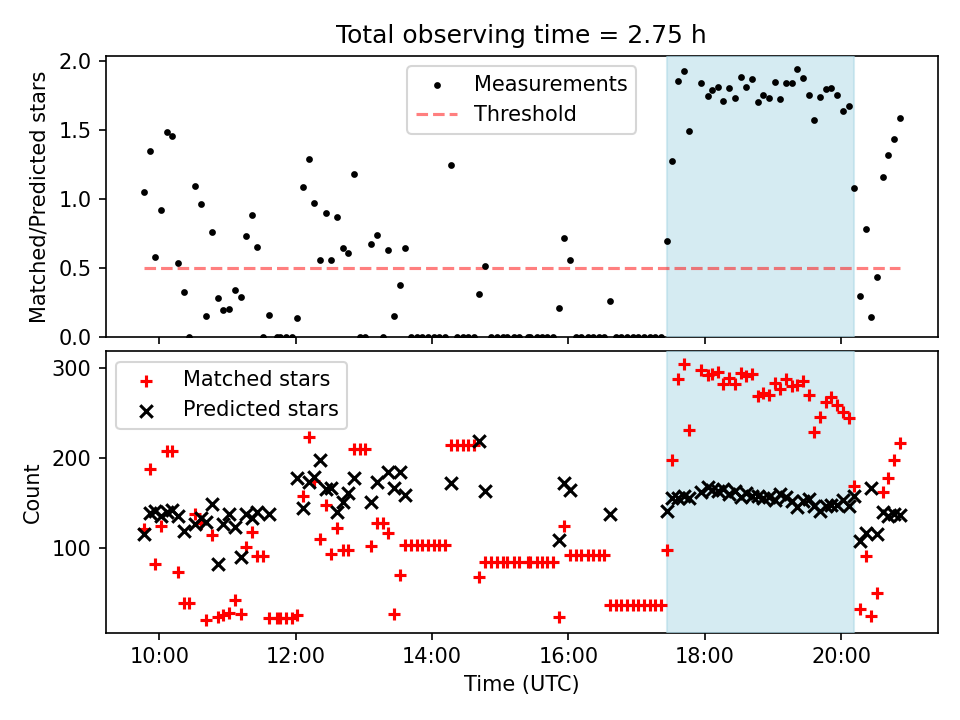 Total observing time = 2.75 h

Matched/Predicted stars

2.0
1.5
1.0
0.5
0.0

Measurements
Threshold

Count

300
200
100

Matched stars
Predicted stars

10:00
12:00
14:00
16:00
18:00
20:00

Time (UTC)